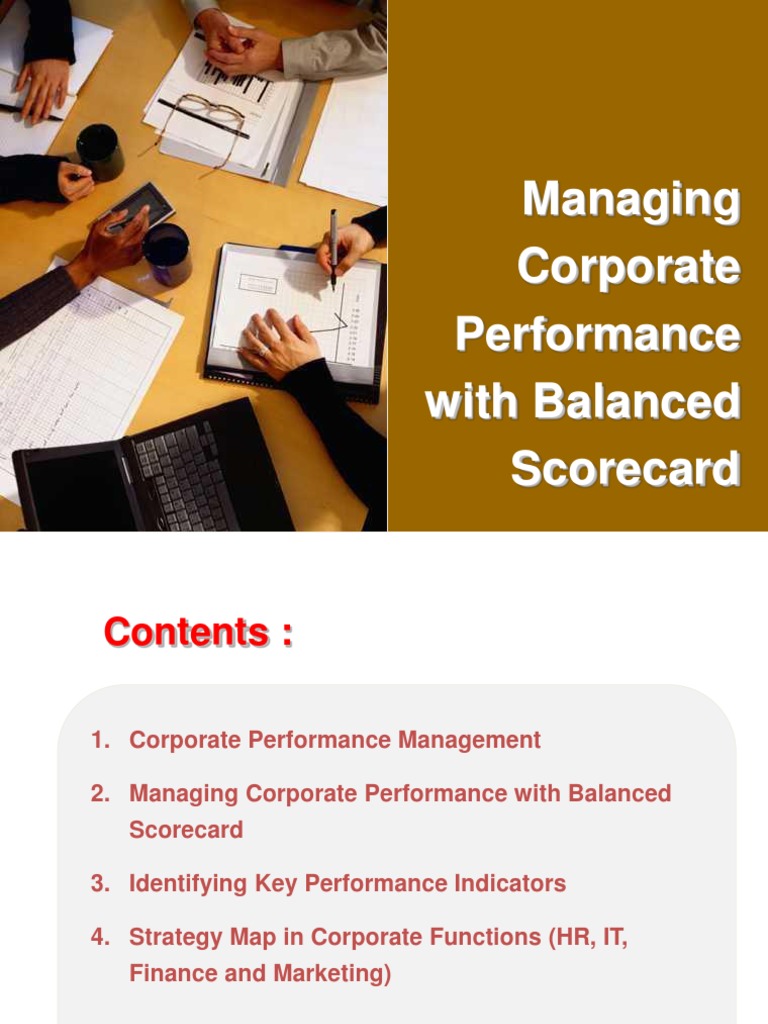 Managing Corporate Performance with Balanced Scorecard

Contents :

1. Corporate Performance Management

2. Managing Corporate Performance with Balanced Scorecard

3. Identifying Key Performance Indicators

4. Strategy Map in Corporate Functions (HR, IT, Finance and Marketing)